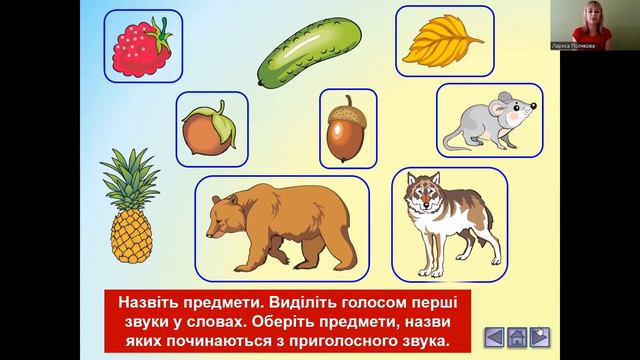 Лариса Полякова

Назвіть предмети. Виділіть голосом перші звуки у словах. Оберіть предмети, назви яких починаються з приголосного звука.